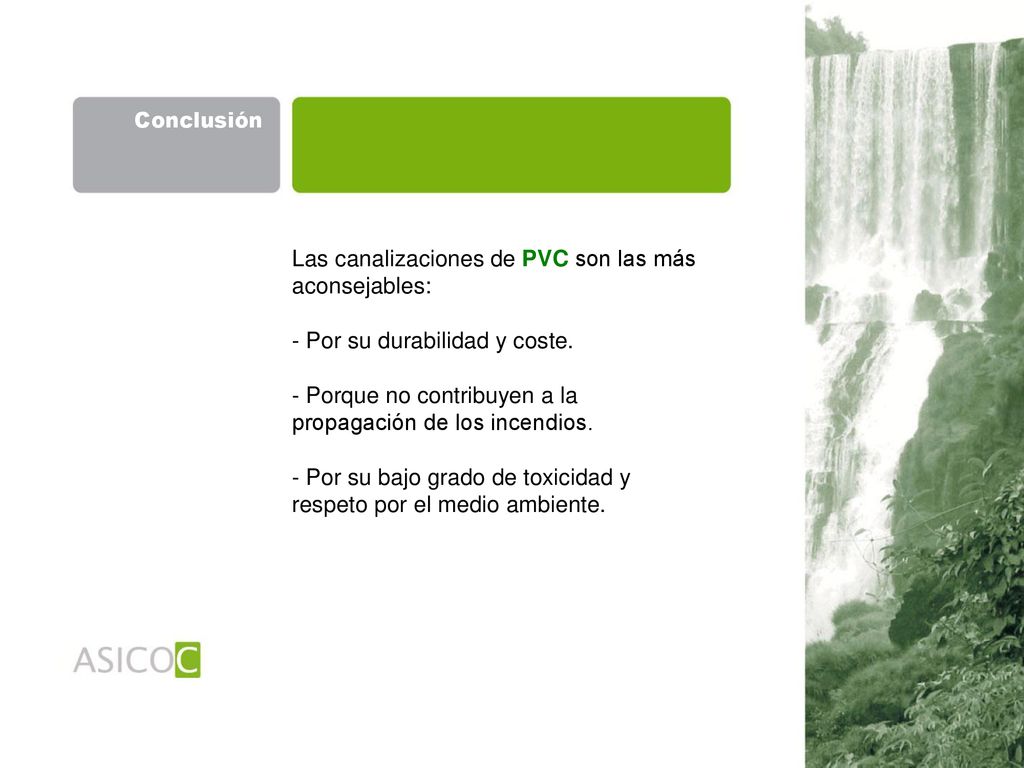 Conclusión

Las canalizaciones de PVC son las más aconsejables:

- Por su durabilidad y coste.

- Porque no contribuyen a la propagación de los incendios.

- Por su bajo grado de toxicidad y respeto por el medio ambiente.

ASICOC